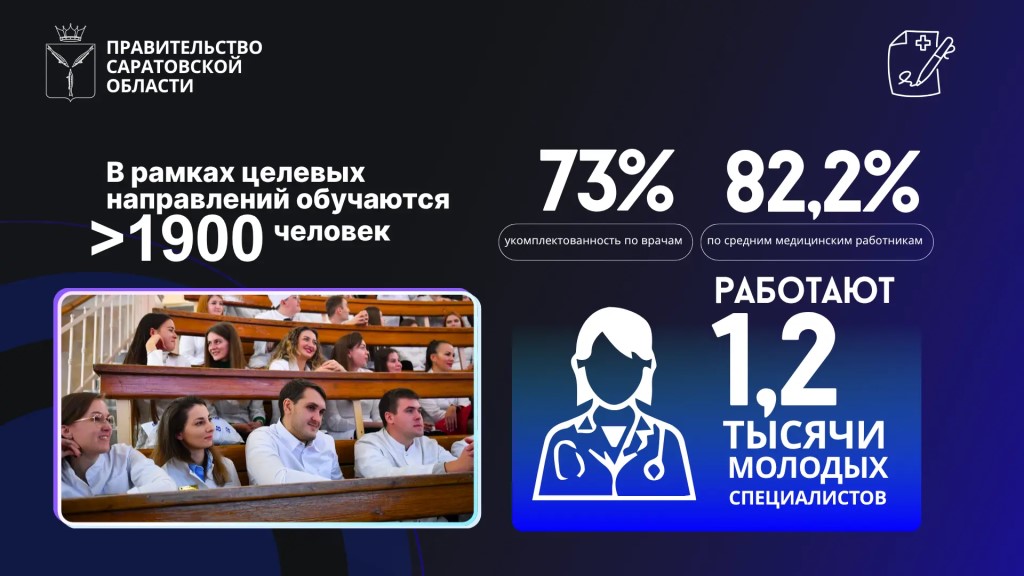 ПРАВИТЕЛЬСТВО САРАТОВСКОЙ ОБЛАСТИ

В рамках целевых направлений обучаются >1900 человек

73%
укомплектованность по врачам

82,2%
по средним медицинским работникам

РАБОТАЮТ
1,2
ТЫСЯЧИ
МОЛОДЫХ
СПЕЦИАЛИСТОВ